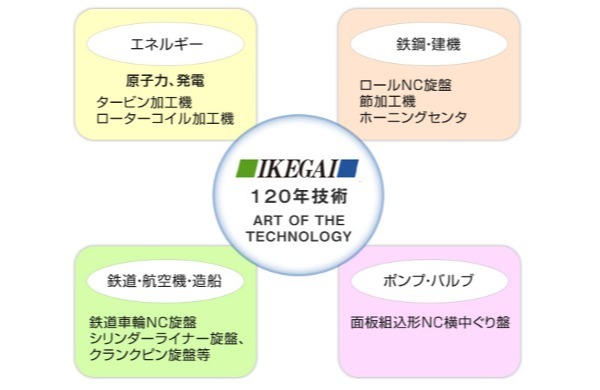 エネルギー

原子力、発電
タービン加工機
ローターコイル加工機

鉄鋼・建機

ロールNC旋盤
節加工機
ホーニングセンタ

IKEGAI
120年技術
ART OF THE TECHNOLOGY

鉄道・航空機・造船

鉄道車輪NC旋盤
シリンダーライナー旋盤、
クランクピン旋盤等

ポンプ・バルブ

面板組込形NC横中ぐり盤